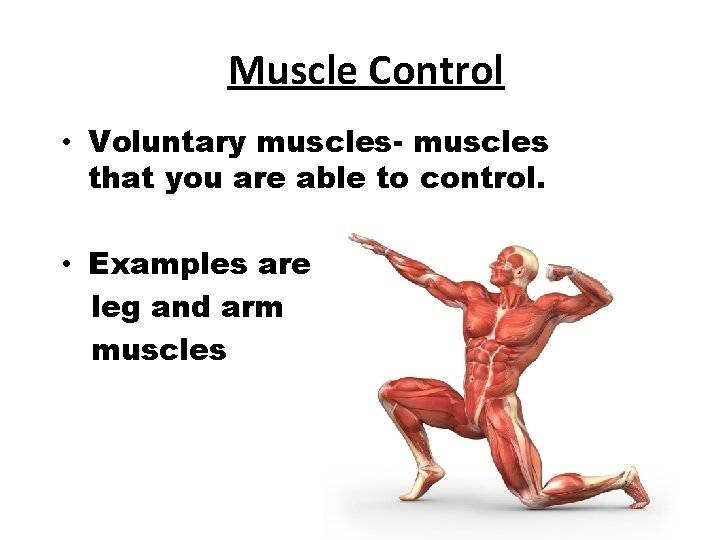 Muscle Control

• Voluntary muscles- muscles that you are able to control.

• Examples are leg and arm muscles